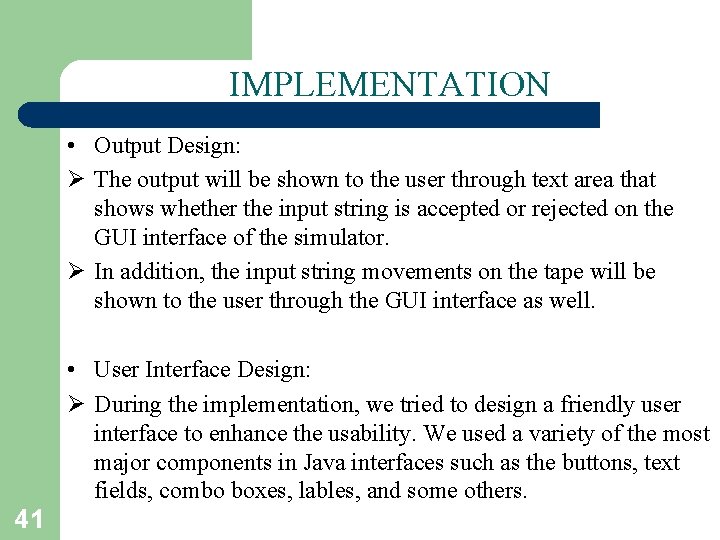 IMPLEMENTATION

• Output Design:

➢ The output will be shown to the user through text area that shows whether the input string is accepted or rejected on the GUI interface of the simulator.

➢ In addition, the input string movements on the tape will be shown to the user through the GUI interface as well.

• User Interface Design:

➢ During the implementation, we tried to design a friendly user interface to enhance the usability. We used a variety of the most major components in Java interfaces such as the buttons, text fields, combo boxes, lables, and some others.

41